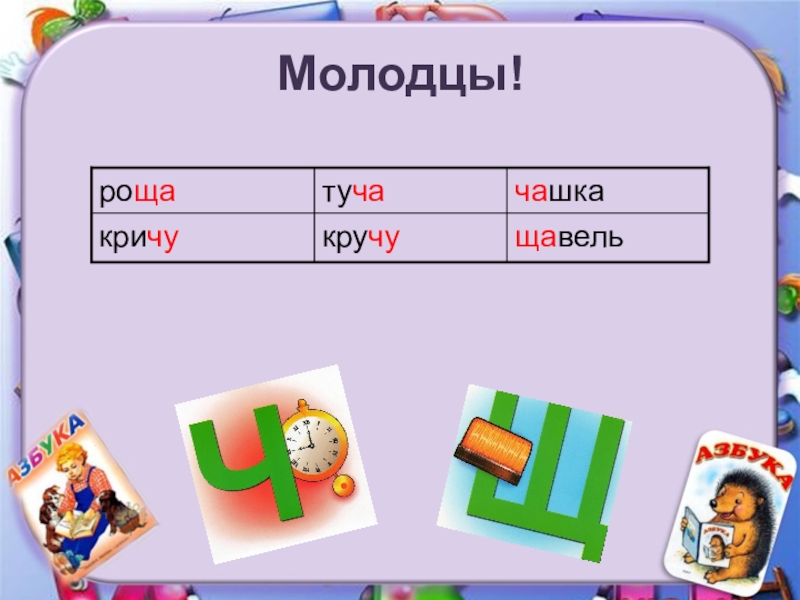 Молодцы!

| роща | туча | чашка |
|---|---|---|
| кричу | кручу | щавель |

АЗБУКА

Ч

Щ

АЗБУКА